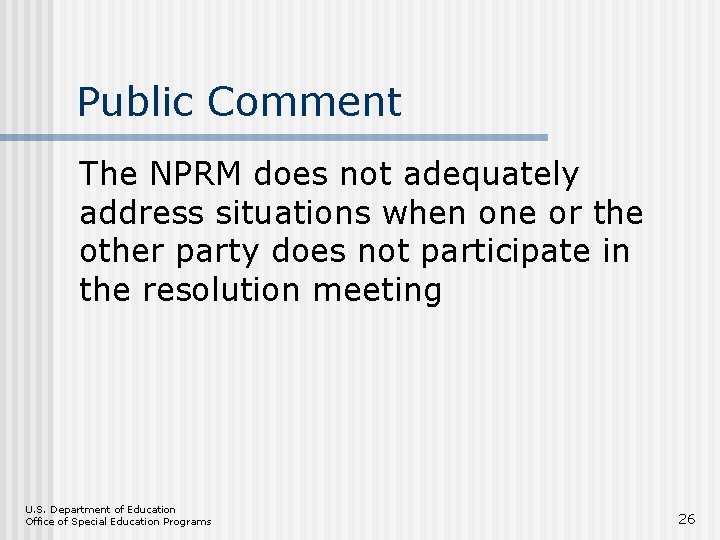 Public Comment

The NPRM does not adequately address situations when one or the other party does not participate in the resolution meeting

U.S. Department of Education
Office of Special Education Programs

26